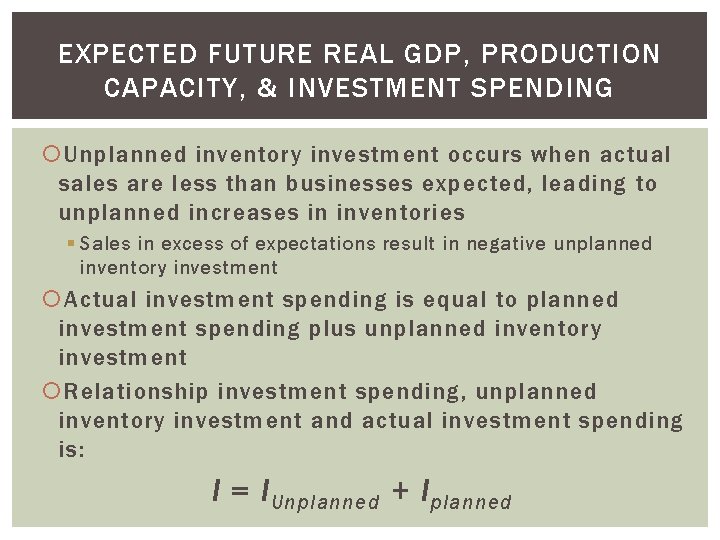 EXPECTED FUTURE REAL GDP, PRODUCTION CAPACITY, & INVESTMENT SPENDING

Unplanned inventory investment occurs when actual sales are less than businesses expected, leading to unplanned increases in inventories

Sales in excess of expectations result in negative unplanned inventory investment

Actual investment spending is equal to planned investment spending plus unplanned inventory investment

Relationship investment spending, unplanned inventory investment and actual investment spending is:

$I = I_{Unplanned} + I_{planned}$